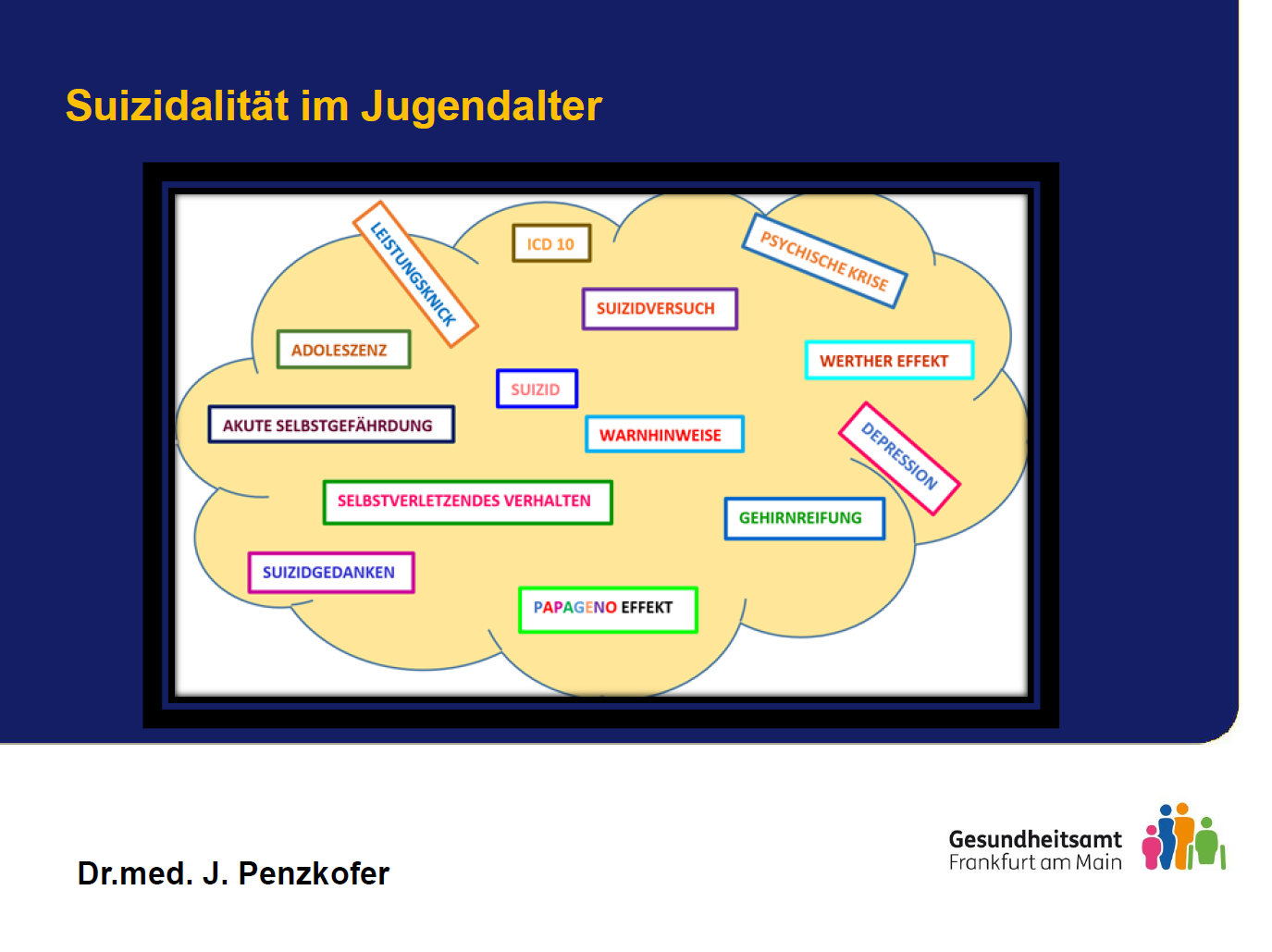 Suizidalität im Jugendalter

LEISTUNGSKNICK

ICD 10

PSYCHISCHE KRISE

SUIZIDVERSUCH

ADOLESZENZ

WERTHER EFFEKT

SUIZID

AKUTE SELBSTGEFÄHRDUNG

WARNHINWEISE

DEPRESSION

SELBSTVERLETZENDES VERHALTEN

GEHIRNREIFUNG

SUIZIDGEDANKEN

PAPAGENO EFFEKT

Dr.med. J. Penzkofer

Gesundheitsamt
Frankfurt am Main